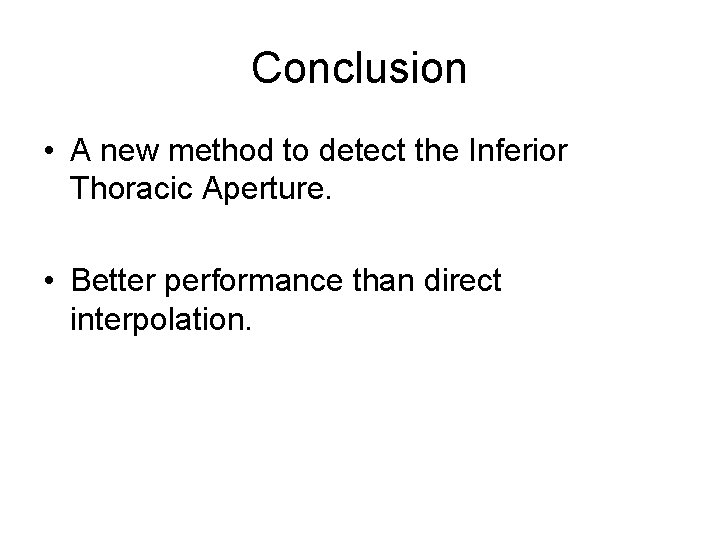 Conclusion

• A new method to detect the Inferior Thoracic Aperture.

• Better performance than direct interpolation.